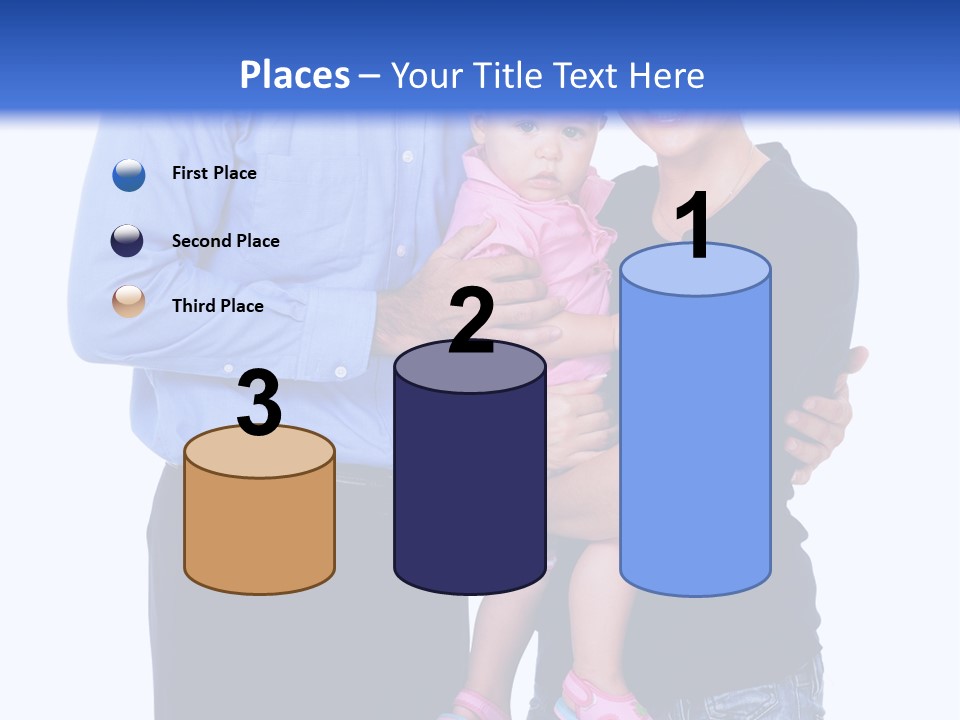 Places – Your Title Text Here

First Place

Second Place

Third Place

3

2

1